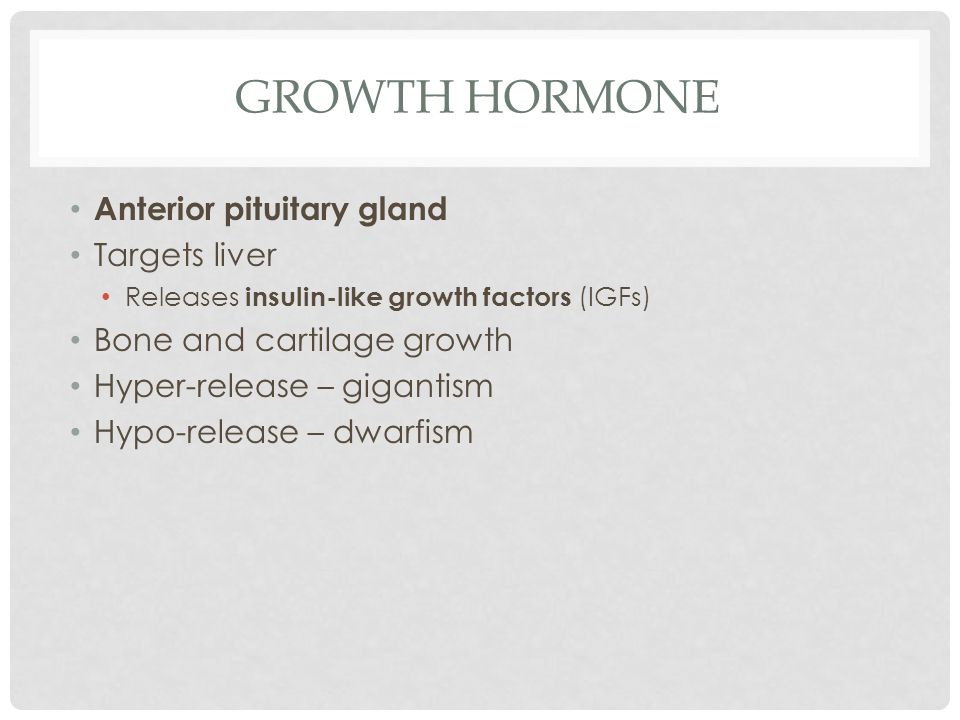 GROWTH HORMONE

• Anterior pituitary gland
• Targets liver
  • Releases insulin-like growth factors (IGFs)
• Bone and cartilage growth
• Hyper-release – gigantism
• Hypo-release – dwarfism